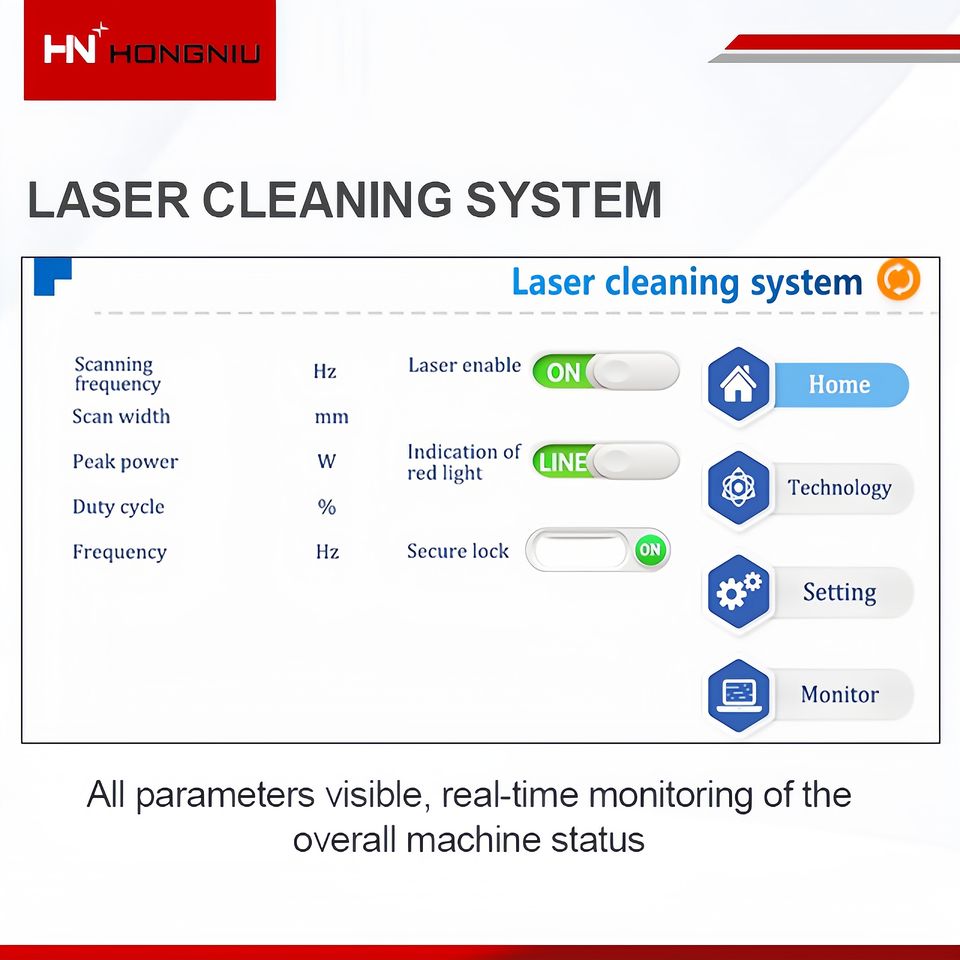 HN HONGNIU

LASER CLEANING SYSTEM

Laser cleaning system

Scanning frequency Hz
Scan width mm
Peak power W
Duty cycle %
Frequency Hz

Laser enable ON
Indication of red light LINE
Secure lock ON

Home
Technology
Setting
Monitor

All parameters visible, real-time monitoring of the overall machine status